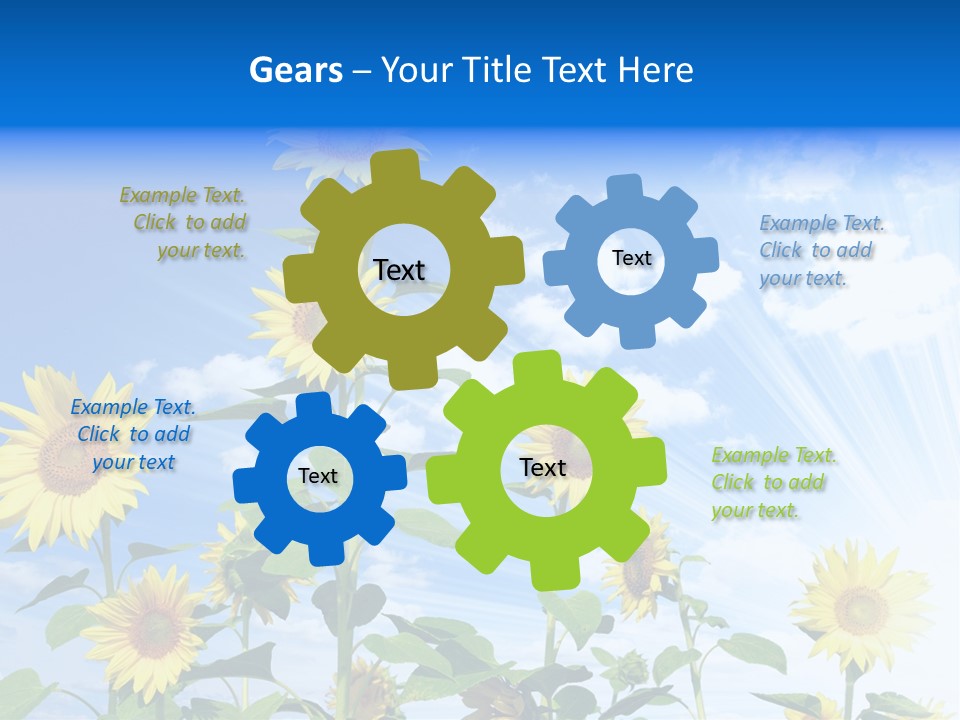 Gears – Your Title Text Here

Example Text. Click to add your text.

Text

Text

Example Text. Click to add your text.

Example Text. Click to add your text

Text

Text

Example Text. Click to add your text.